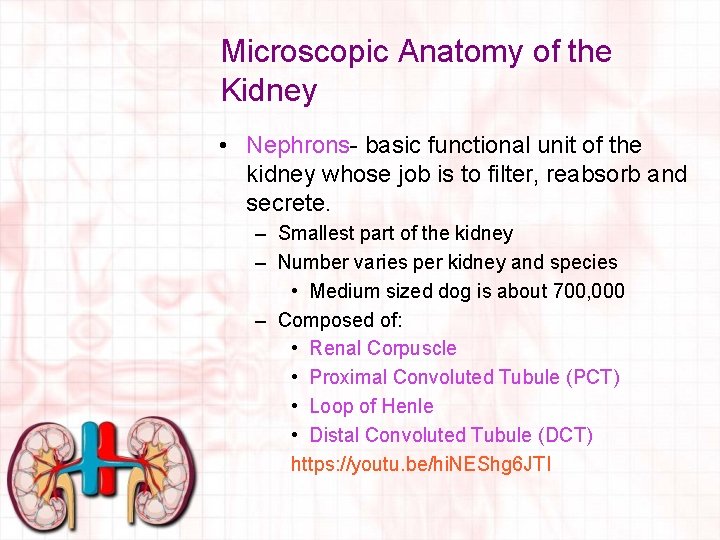 Microscopic Anatomy of the Kidney

• Nephrons- basic functional unit of the kidney whose job is to filter, reabsorb and secrete.
– Smallest part of the kidney
– Number varies per kidney and species
• Medium sized dog is about 700,000
– Composed of:
• Renal Corpuscle
• Proximal Convoluted Tubule (PCT)
• Loop of Henle
• Distal Convoluted Tubule (DCT)

https://youtu.be/hiNEShg6JTI